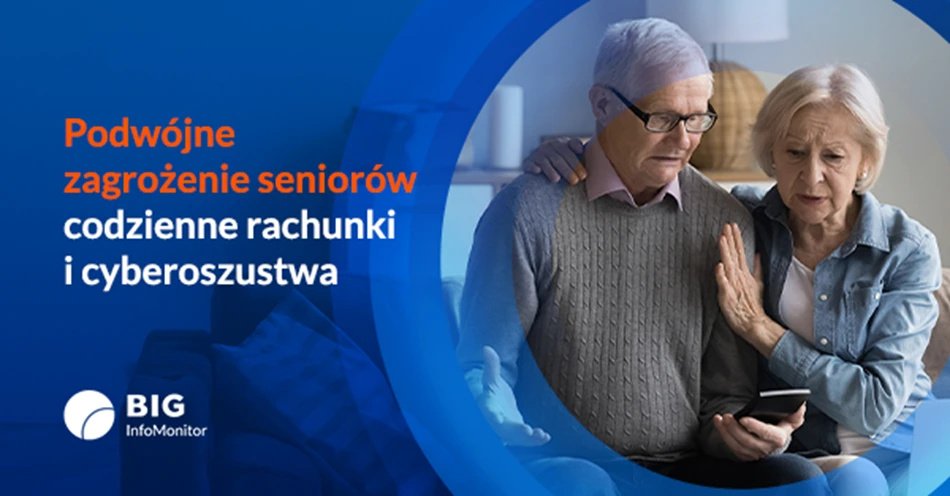 Podwójne zagrożenie seniorów codzienne rachunki i cyberoszustwa

BIG
InfoMonitor